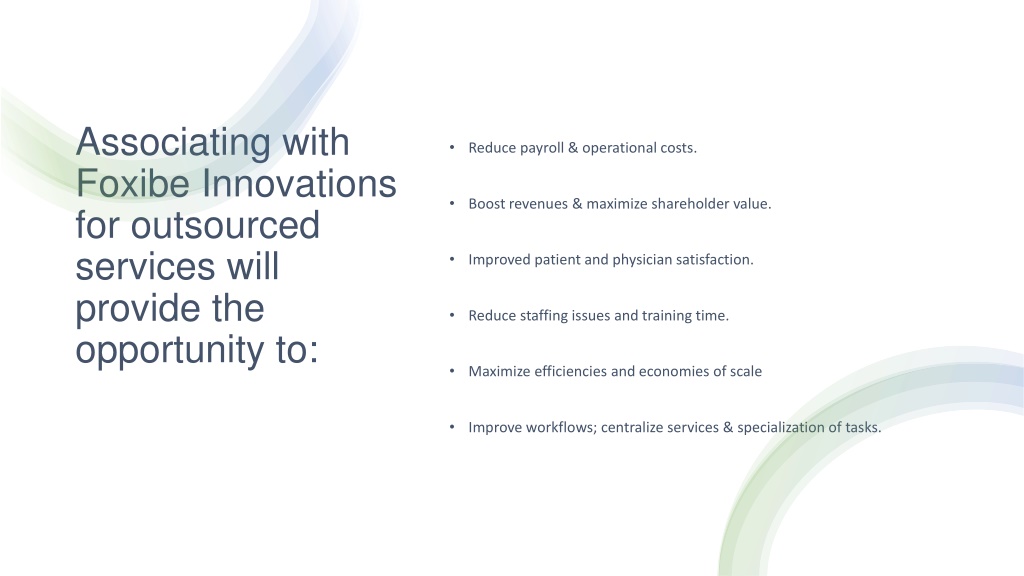 Associating with Foxibe Innovations for outsourced services will provide the opportunity to:

• Reduce payroll & operational costs.

• Boost revenues & maximize shareholder value.

• Improved patient and physician satisfaction.

• Reduce staffing issues and training time.

• Maximize efficiencies and economies of scale

• Improve workflows; centralize services & specialization of tasks.